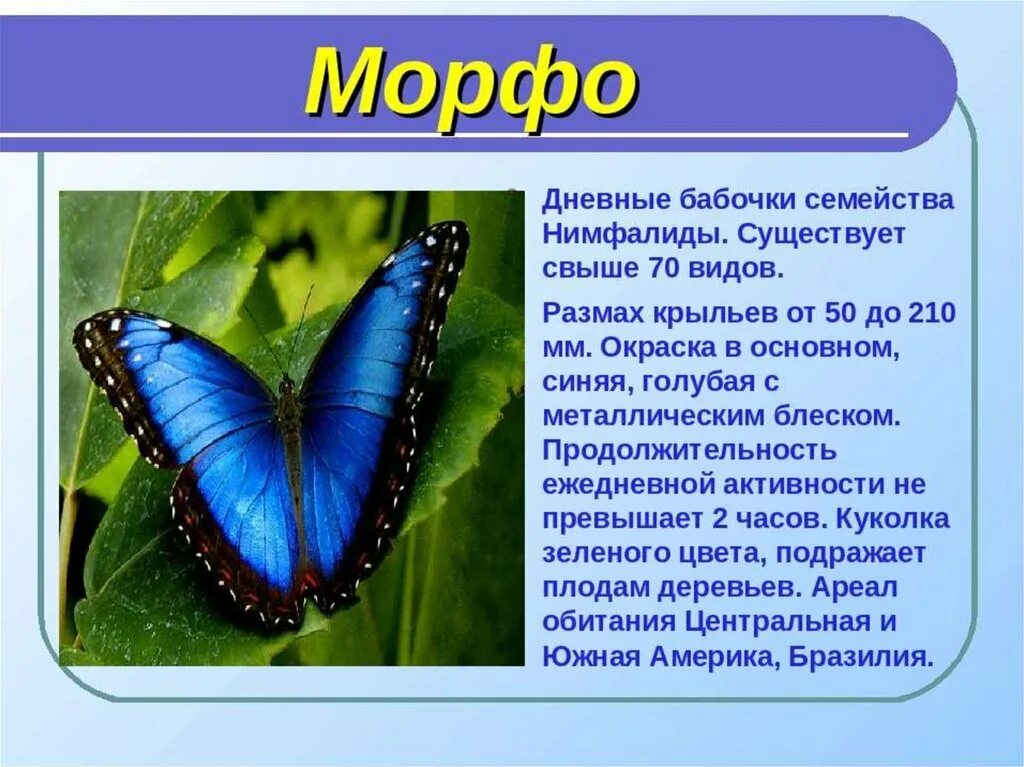 Морфо

Дневные бабочки семейства Нимфалиды. Существует свыше 70 видов.

Размах крыльев от 50 до 210 мм. Окраска в основном, синяя, голубая с металлическим блеском. Продолжительность ежедневной активности не превышает 2 часов. Куколка зеленого цвета, подражает плодам деревьев. Ареал обитания Центральная и Южная Америка, Бразилия.